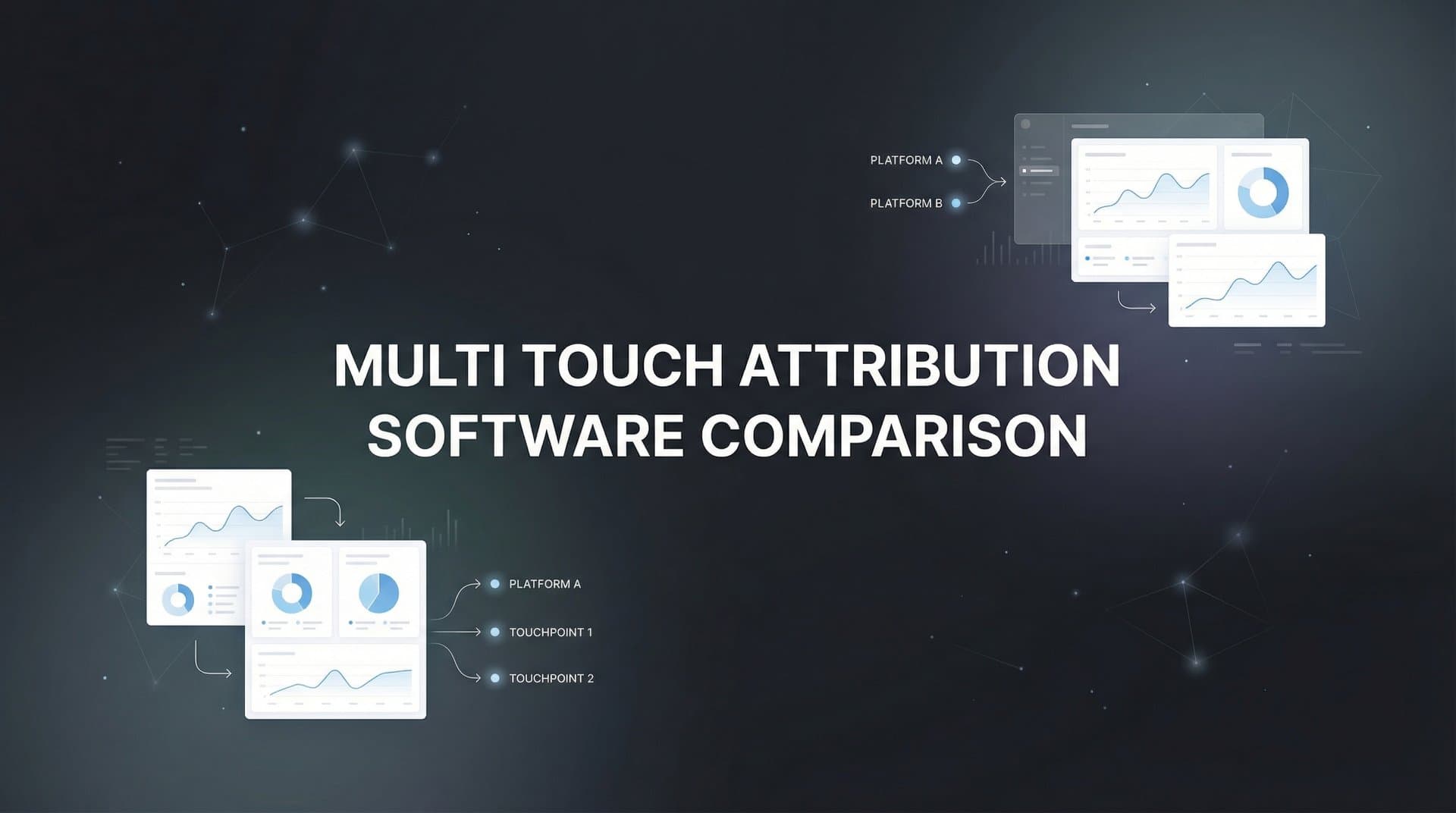 PLATFORM A
PLATFORM B

MULTI TOUCH ATTRIBUTION SOFTWARE COMPARISON

PLATFORM A
TOUCHPOINT 1
TOUCHPOINT 2